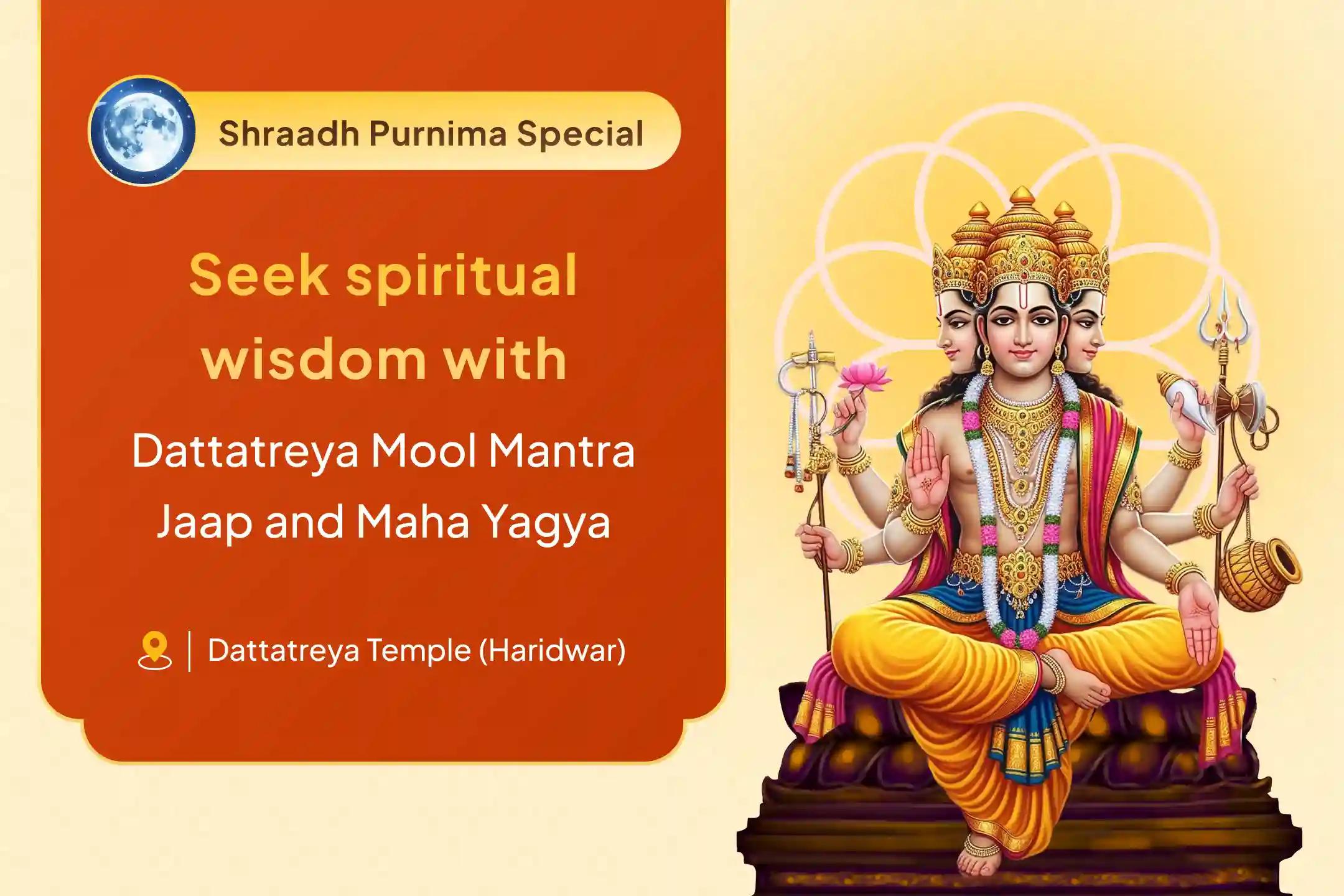 Shraadh Purnima Special

Seek spiritual wisdom with

Dattatreya Mool Mantra Jaap and Maha Yagya

Dattatreya Temple (Haridwar)